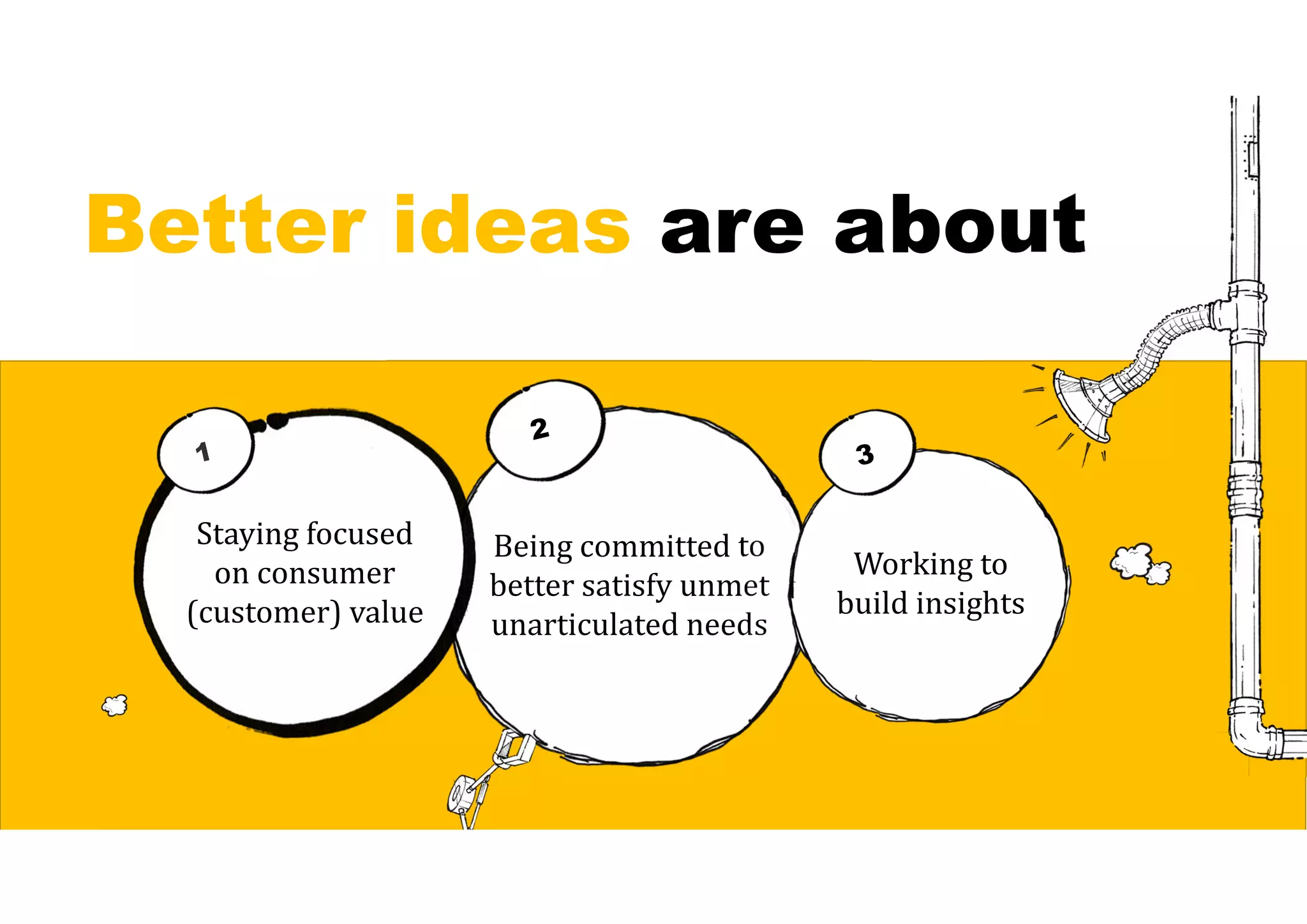 Better ideas are about

1

Staying focused on consumer (customer) value

2

Being committed to better satisfy unmet unarticulated needs

3

Working to build insights